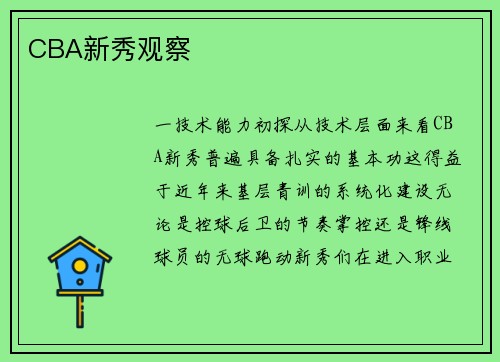 CBA新秀观察

一技术能力初探从技术层面来看CBA新秀普遍具备扎实的基本功这得益于近年来基层青训的系统化建设无论是控球后卫的节奏掌控还是锋线球员的无球跑动新秀们在进入职业